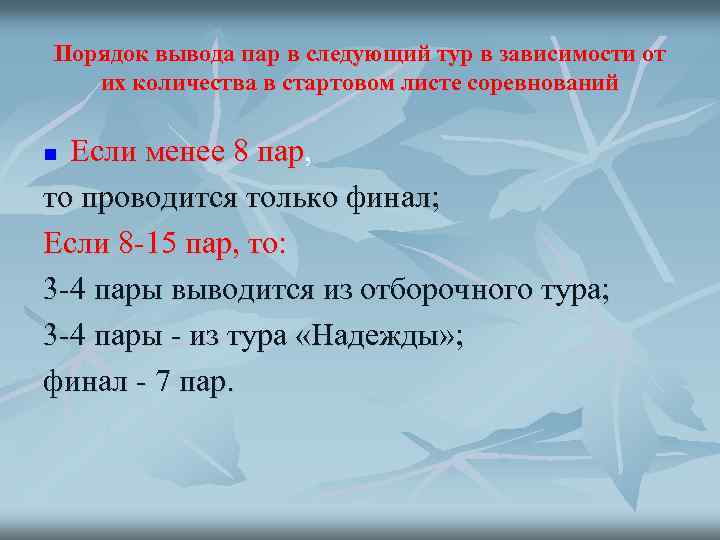 Порядок вывода пар в следующий тур в зависимости от их количества в стартовом листе соревнований

Если менее 8 пар,
то проводится только финал;
Если 8-15 пар, то:
3-4 пары выводится из отборочного тура;
3-4 пары - из тура «Надежды»;
финал - 7 пар.